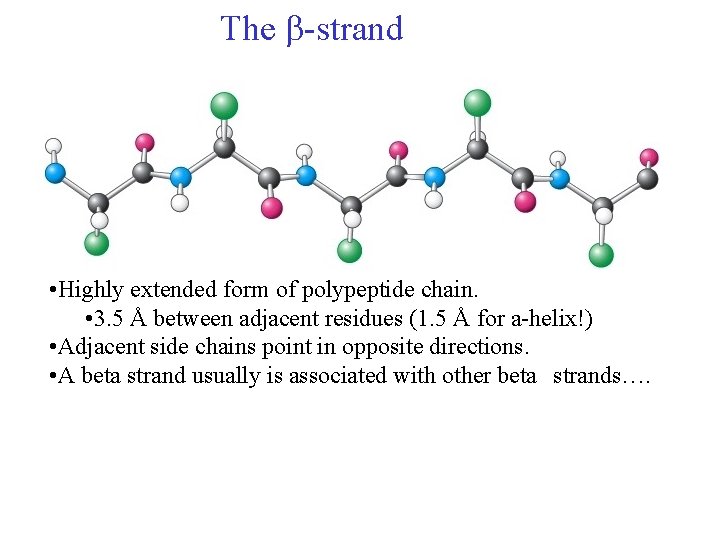 The β-strand

•Highly extended form of polypeptide chain.

•3.5 Å between adjacent residues (1.5 Å for a-helix!)

•Adjacent side chains point in opposite directions.

•A beta strand usually is associated with other beta strands….